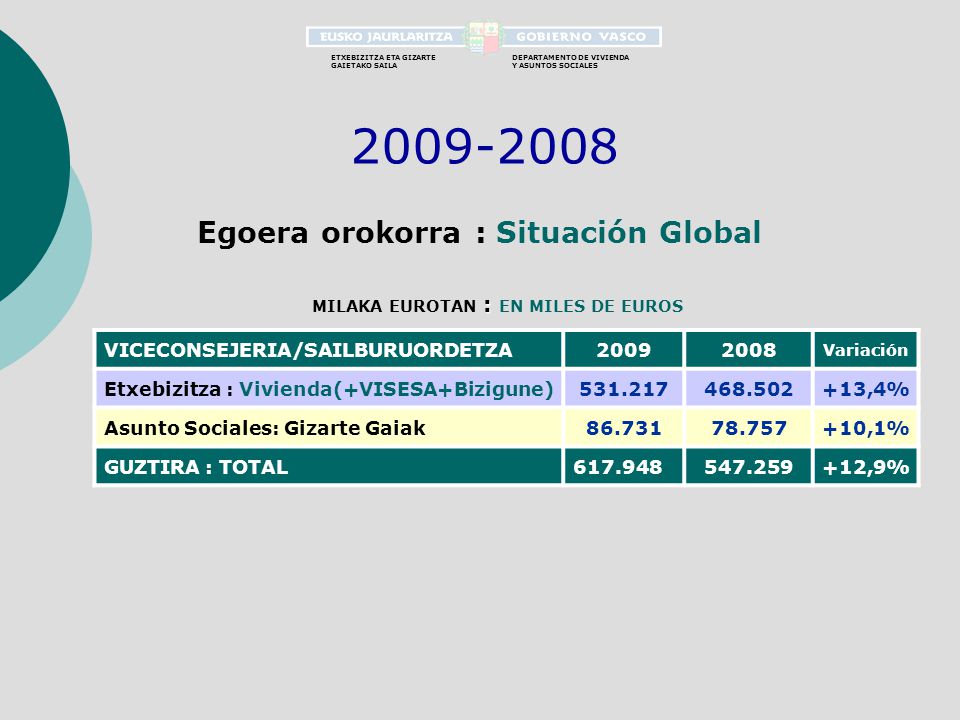 EUSKO JAURLARITZA GOBIERNO VASCO

ETXEBIZITZA ETA GIZARTE GAIETAKO SAILA

DEPARTAMENTO DE VIVIENDA Y ASUNTOS SOCIALES

2009-2008

Egoera orokorra : Situación Global

MILAKA EUROTAN : EN MILES DE EUROS

| VICECONSEJERIA/SAILBURUORDETZA | 2009 | 2008 | Variación |
|---|---|---|---|
| Etxebizitza : Vivienda(+VISESA+Bizigune) | 531.217 | 468.502 | +13,4% |
| Asunto Sociales: Gizarte Gaiak | 86.731 | 78.757 | +10,1% |
| GUZTIRA : TOTAL | 617.948 | 547.259 | +12,9% |